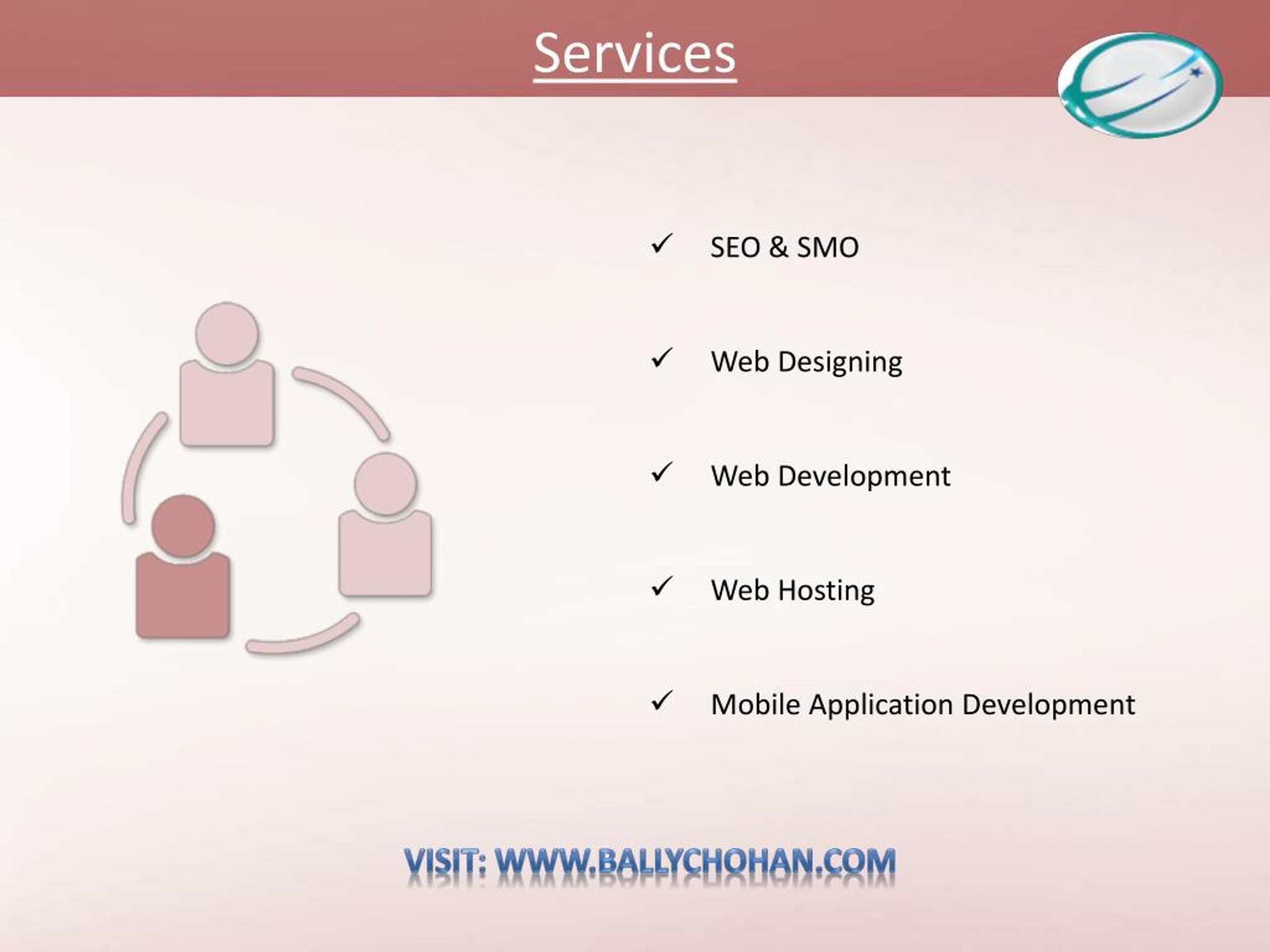 Services

✓ SEO & SMO

✓ Web Designing

✓ Web Development

✓ Web Hosting

✓ Mobile Application Development

VISIT: WWW.BALLYCHOHAN.COM